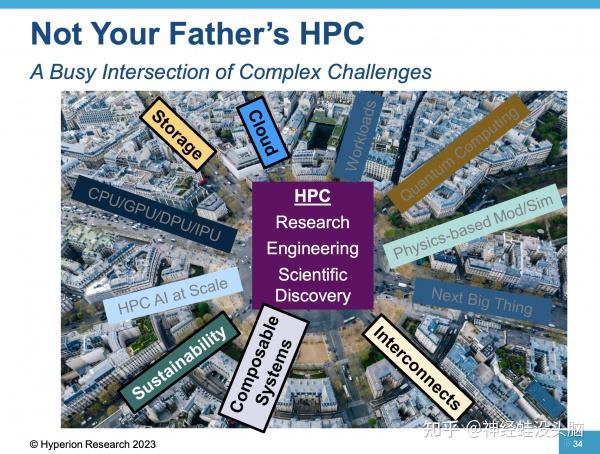 Not Your Father's HPC

A Busy Intersection of Complex Challenges

Storage

Cloud

Workloads

Quantum Computing

CPU/GPU/DPU/IPU

HPC

Research

Engineering

Scientific Discovery

Physics-based Mod/Sim

HPC AI at Scale

Next Big Thing

Sustainability

Composable Systems

Interconnects

知乎 @神经蛙没头脑

© Hyperion Research 2023

34